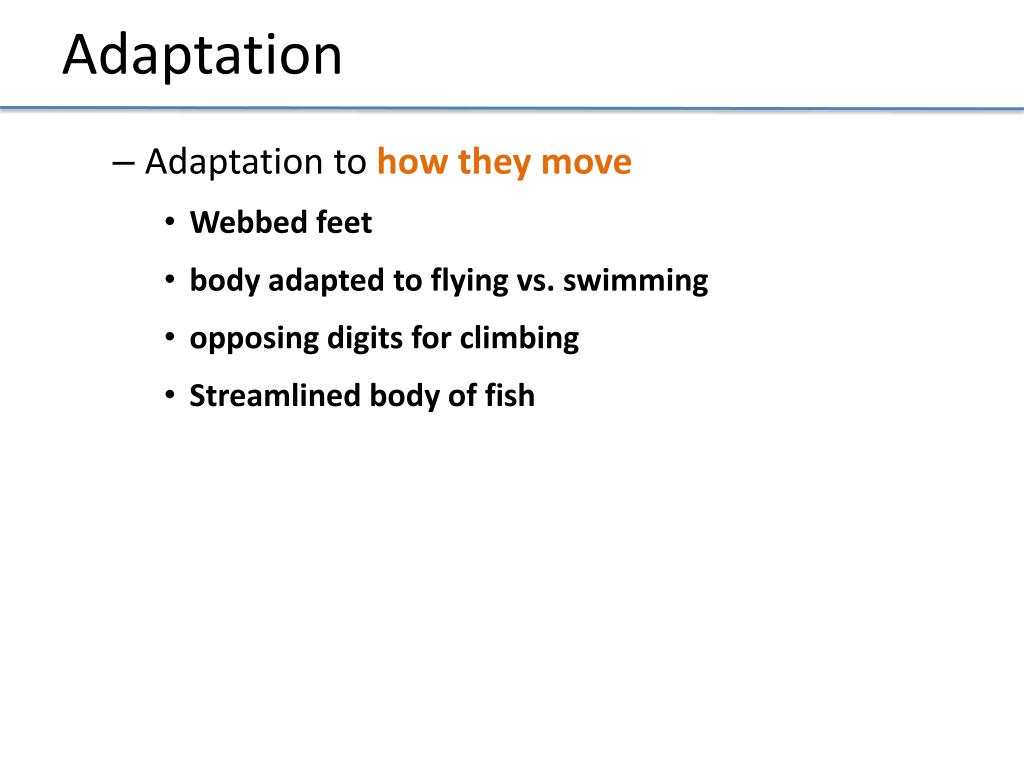 Adaptation

– Adaptation to how they move

• Webbed feet
• body adapted to flying vs. swimming
• opposing digits for climbing
• Streamlined body of fish